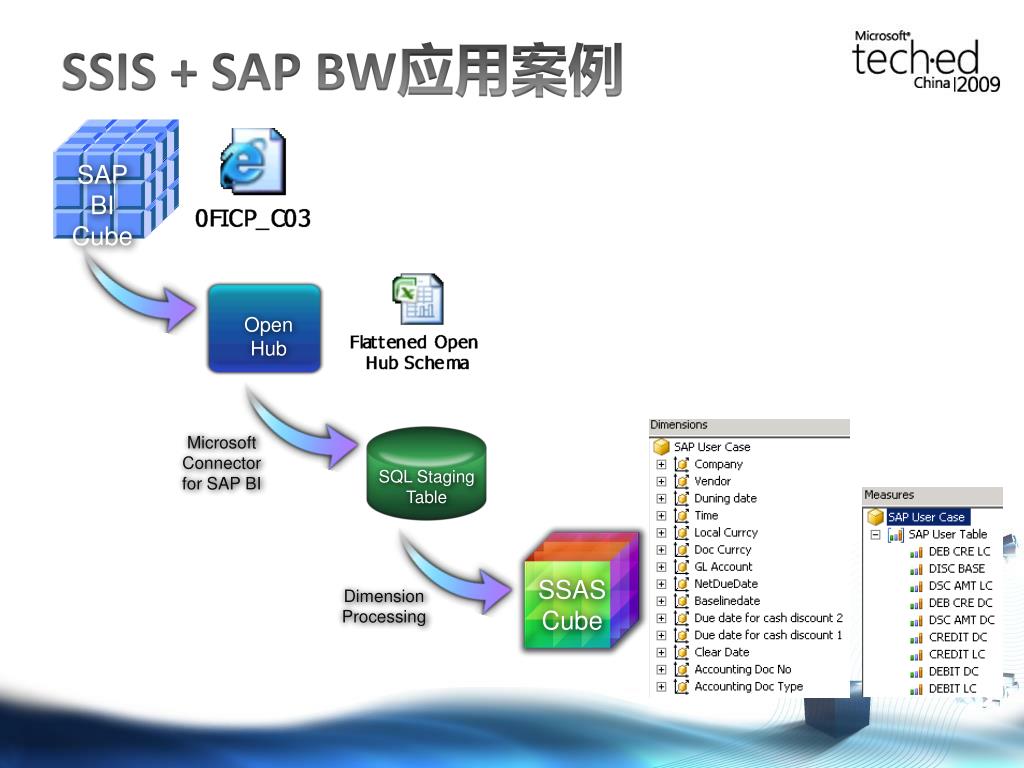 SSIS + SAP BW应用案例

Microsoft® tech·ed China 2009

SAP BI Cube

0FICP_C03

Open Hub

Flattened Open Hub Schema

Microsoft Connector for SAP BI

SQL Staging Table

Dimension Processing

SSAS Cube

Dimensions
SAP User Case
Company
Vendor
Duning date
Time
Local Currcy
Doc Currcy
GL Account
NetDueDate
Baselinedate
Due date for cash discount 2
Due date for cash discount 1
Clear Date
Accounting Doc No
Accounting Doc Type

Measures
SAP User Case
SAP User Table
DEB CRE LC
DISC BASE
DSC AMT LC
DEB CRE DC
DSC AMT DC
CREDIT DC
CREDIT LC
DEBIT DC
DEBIT LC